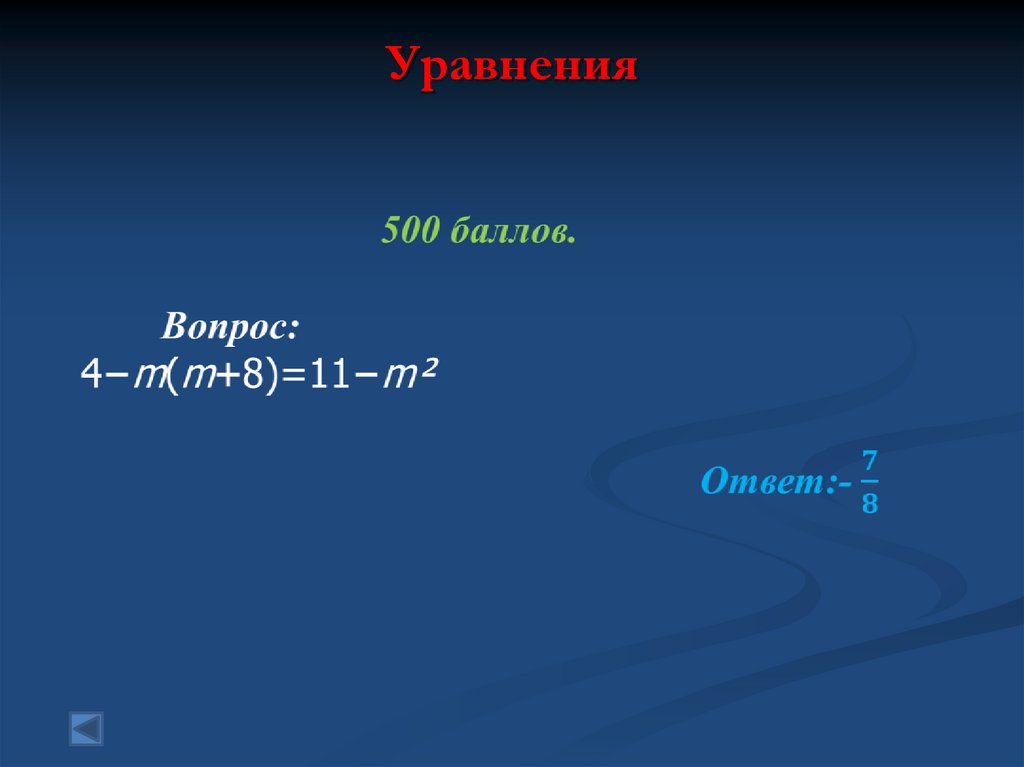 Уравнения

500 баллов.

Вопрос:
$4-m(m+8)=11-m^2$

Ответ:- $\frac{7}{8}$